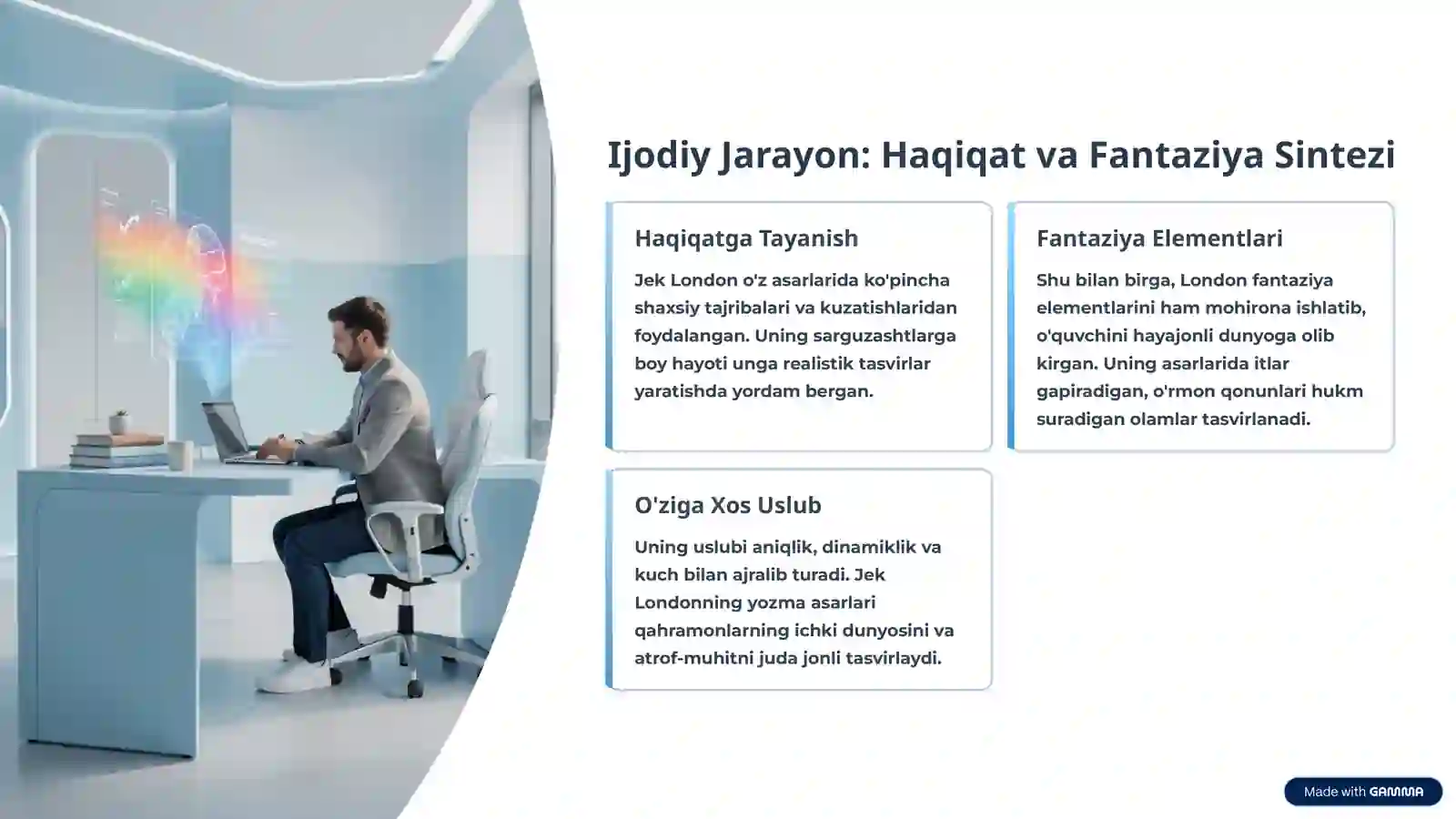 Ijodiy Jarayon: Haqiqat va Fantaziya Sintezi

Haqiqatga Tayanish

Jek London o'z asarlarida ko'pincha shaxsiy tajribalari va kuzatishlaridan foydalangan. Uning sarguzashtlarga boy hayoti unga realistik tasvirlar yaratishda yordam bergan.

Fantaziya Elementlari

Shu bilan birga, London fantaziya elementlarini ham mohirona ishlatib, o'quvchini hayajonli dunyoga olib kirgan. Uning asarlarida itlar gapiradigan, o'rmon qonunlari hukm suradigan olamlar tasvirlanadi.

O'ziga Xos Uslub

Uning uslubi aniqlik, dinamiklik va kuch bilan ajralib turadi. Jek Londonning yozma asarlari qahramonlarning ichki dunyosini va atrof-muhitni juda jonli tasvirlaydi.

Made with GAMMA